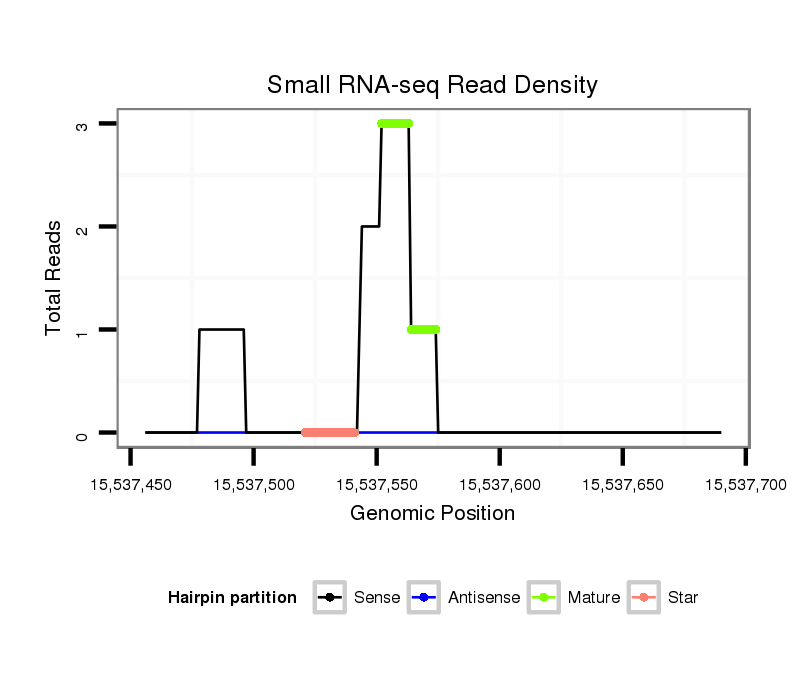 Small RNA-seq Read Density

Total Reads

3
2
1
0

15,537,450
15,537,500
15,537,550
15,537,600
15,537,650
15,537,700

Genomic Position

Hairpin partition Sense Antisense Mature Star